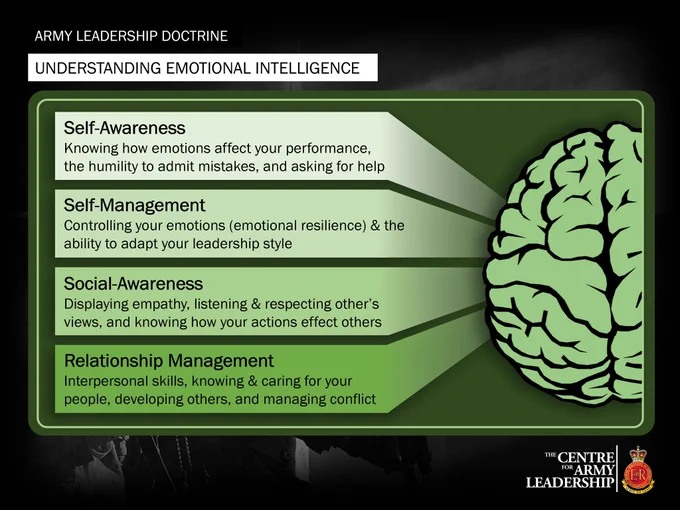 ARMY LEADERSHIP DOCTRINE

UNDERSTANDING EMOTIONAL INTELLIGENCE

Self-Awareness
Knowing how emotions affect your performance, the humility to admit mistakes, and asking for help

Self-Management
Controlling your emotions (emotional resilience) & the ability to adapt your leadership style

Social-Awareness
Displaying empathy, listening & respecting other's views, and knowing how your actions effect others

Relationship Management
Interpersonal skills, knowing & caring for your people, developing others, and managing conflict

THE CENTRE FOR ARMY LEADERSHIP

ER